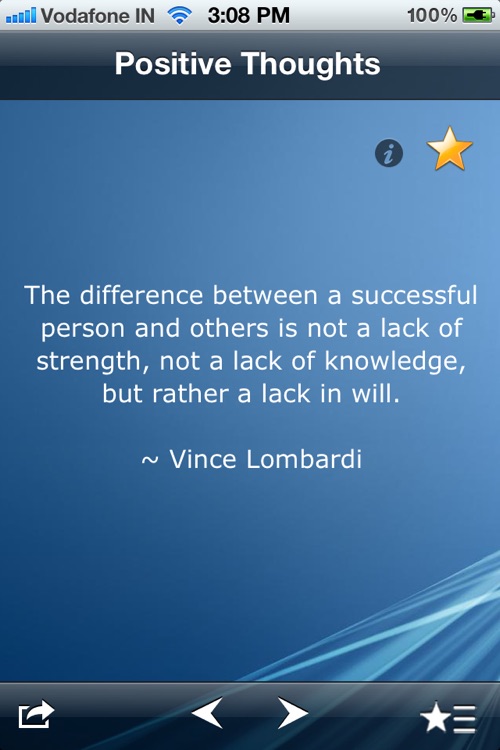 Vodafone IN 3:08 PM 100%

Positive Thoughts

i

The difference between a successful person and others is not a lack of strength, not a lack of knowledge, but rather a lack in will.

~ Vince Lombardi